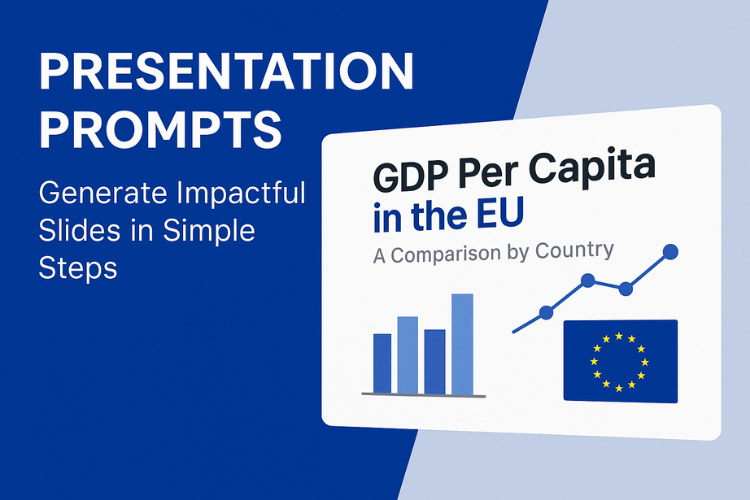 PRESENTATION PROMPTS

Generate Impactful Slides in Simple Steps

GDP Per Capita in the EU

A Comparison by Country